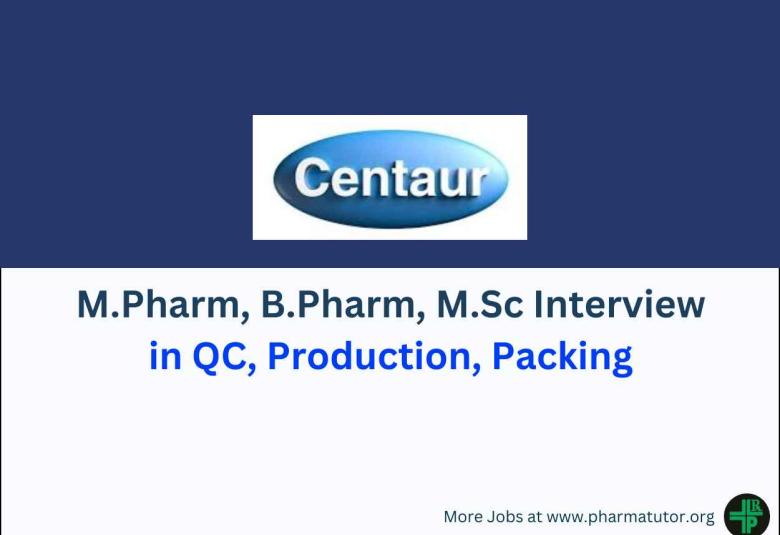 Centaur

M.Pharm, B.Pharm, M.Sc Interview
in QC, Production, Packing

More Jobs at www.pharmatutor.org